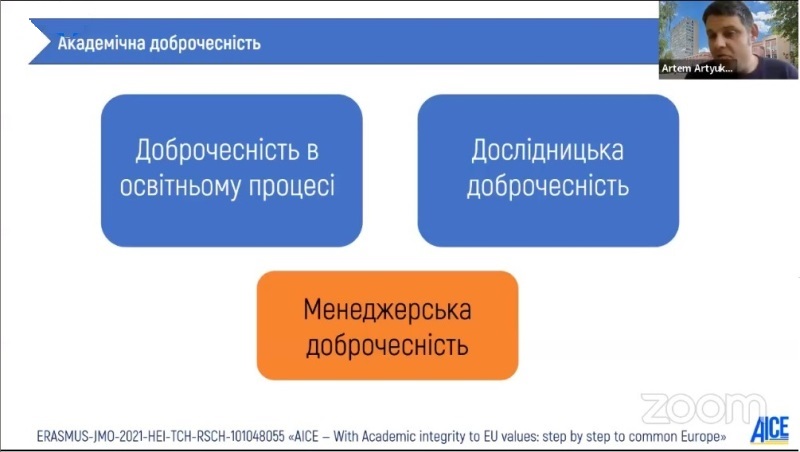 Академічна доброчесність

Artem Artyuk...

Доброчесність в освітньому процесі

Дослідницька доброчесність

Менеджерська доброчесність

zoom

ERASMUS-JMO-2021-HEI-TCH-RSCH-101048055 «AICE – With Academic integrity to EU values: step by step to common Europe»

AICE